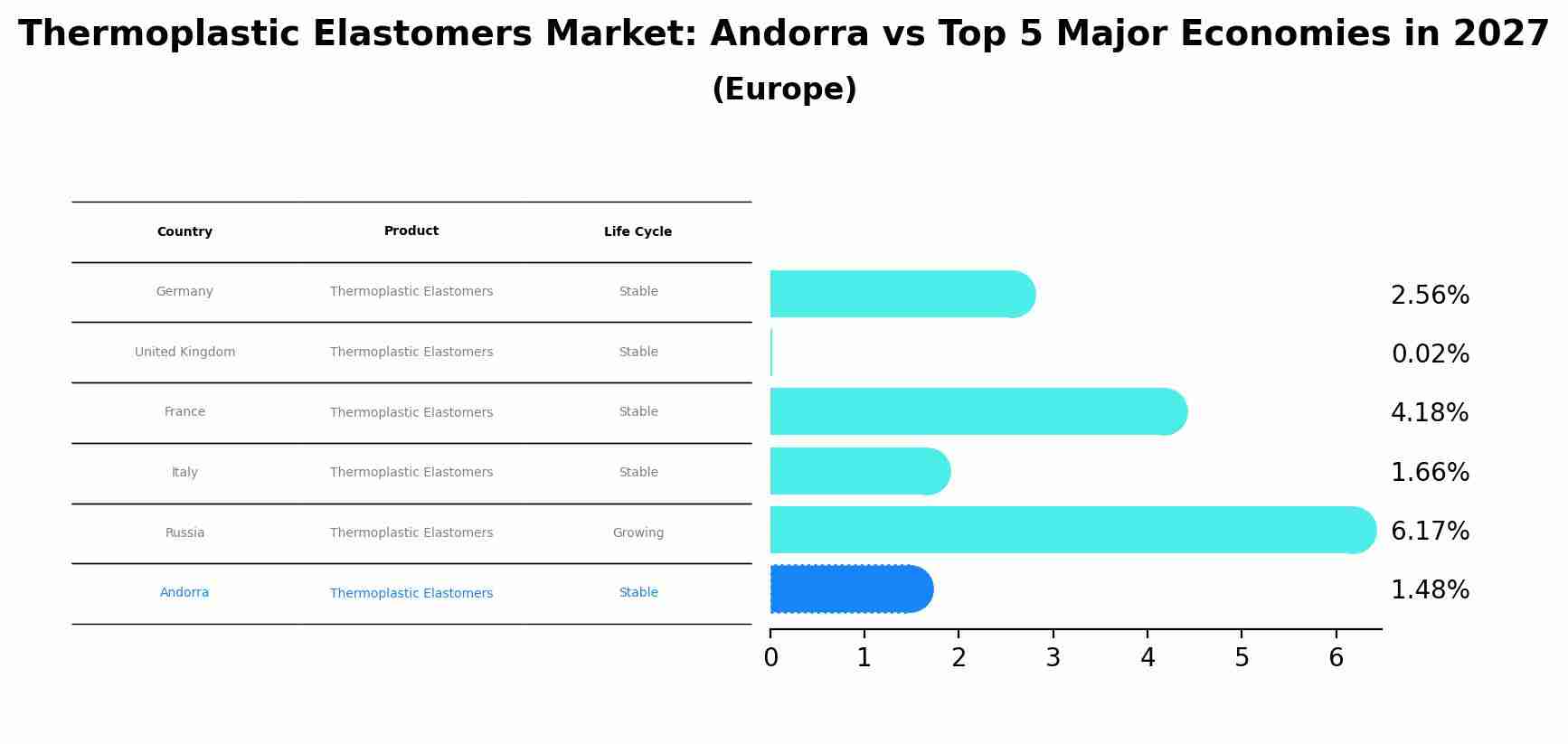 Thermoplastic Elastomers Market: Andorra vs Top 5 Major Economies in 2027
(Europe)

| Country | Product | Life Cycle |
|---|---|---|
| Germany | Thermoplastic Elastomers | Stable |
| United Kingdom | Thermoplastic Elastomers | Stable |
| France | Thermoplastic Elastomers | Stable |
| Italy | Thermoplastic Elastomers | Stable |
| Russia | Thermoplastic Elastomers | Growing |
| Andorra | Thermoplastic Elastomers | Stable |

2.56%
0.02%
4.18%
1.66%
6.17%
1.48%

0 1 2 3 4 5 6